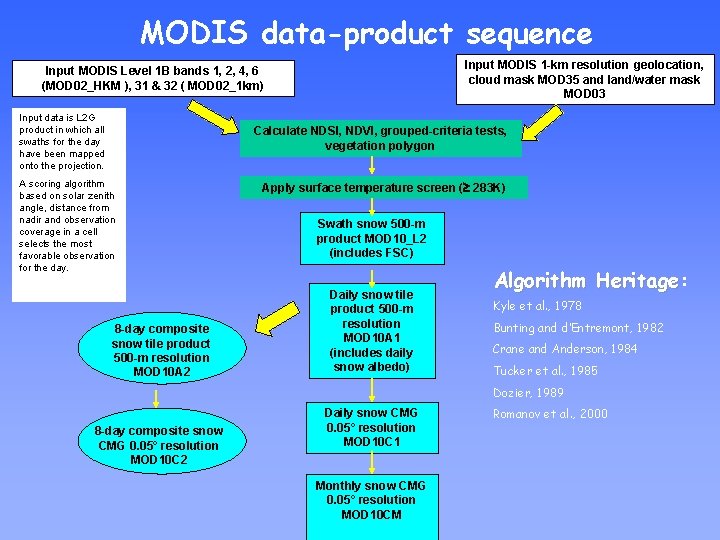 MODIS data-product sequence

Input MODIS Level 1B bands 1, 2, 4, 6 (MOD02_HKM ), 31 & 32 ( MOD02_1km)

Input MODIS 1-km resolution geolocation, cloud mask MOD35 and land/water mask MOD03

Input data is L2G product in which all swaths for the day have been mapped onto the projection.

A scoring algorithm based on solar zenith angle, distance from nadir and observation coverage in a cell selects the most favorable observation for the day.

Calculate NDSI, NDVI, grouped-criteria tests, vegetation polygon

Apply surface temperature screen (≥ 283K)

Swath snow 500-m product MOD10_L2 (includes FSC)

Daily snow tile product 500-m resolution MOD10A1 (includes daily snow albedo)

8-day composite snow tile product 500-m resolution MOD10A2

8-day composite snow CMG 0.05° resolution MOD10C2

Daily snow CMG 0.05° resolution MOD10C1

Monthly snow CMG 0.05° resolution MOD10CM

Algorithm Heritage:

Kyle et al., 1978

Bunting and d'Entremont, 1982

Crane and Anderson, 1984

Tucker et al., 1985

Dozier, 1989

Romanov et al., 2000